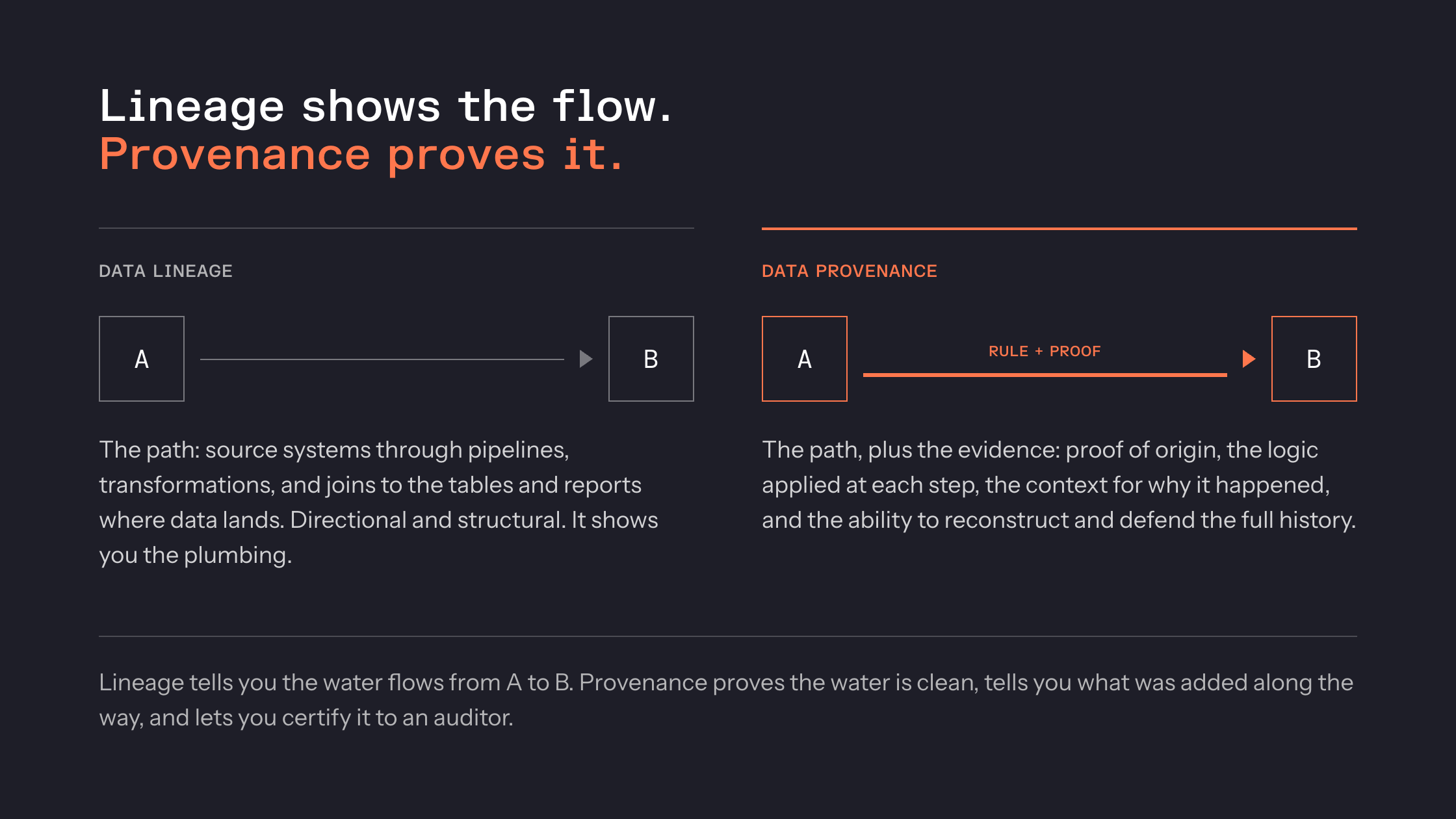 Lineage shows the flow.
Provenance proves it.

DATA LINEAGE

A

B

The path: source systems through pipelines, transformations, and joins to the tables and reports where data lands. Directional and structural. It shows you the plumbing.

DATA PROVENANCE

A

RULE + PROOF

B

The path, plus the evidence: proof of origin, the logic applied at each step, the context for why it happened, and the ability to reconstruct and defend the full history.

Lineage tells you the water flows from A to B. Provenance proves the water is clean, tells you what was added along the way, and lets you certify it to an auditor.